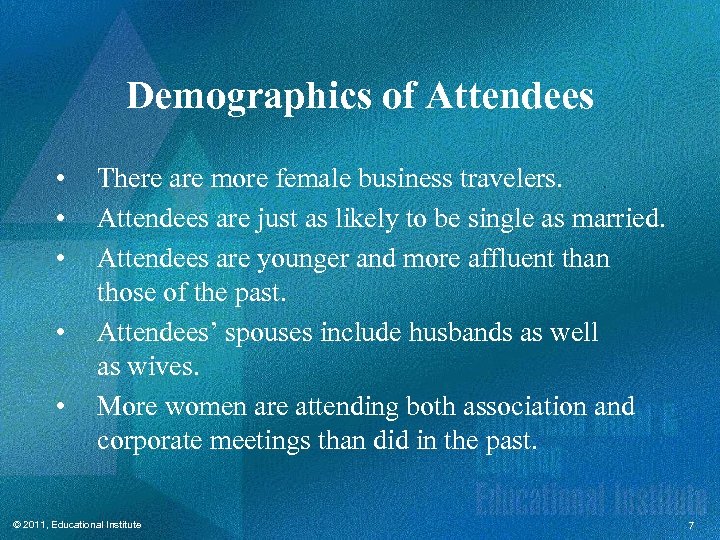 Demographics of Attendees

• There are more female business travelers.
• Attendees are just as likely to be single as married.
• Attendees are younger and more affluent than those of the past.
• Attendees' spouses include husbands as well as wives.
• More women are attending both association and corporate meetings than did in the past.

Educational Institute

© 2011, Educational Institute

7